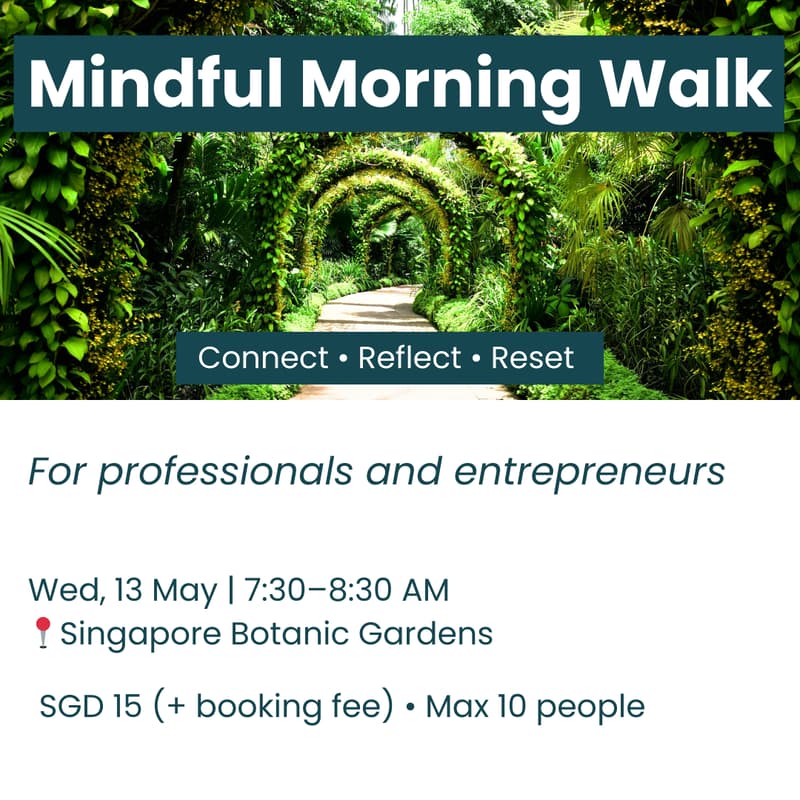 Mindful Morning Walk

Connect • Reflect • Reset

For professionals and entrepreneurs

Wed, 13 May | 7:30–8:30 AM
📍Singapore Botanic Gardens

SGD 15 (+ booking fee) • Max 10 people